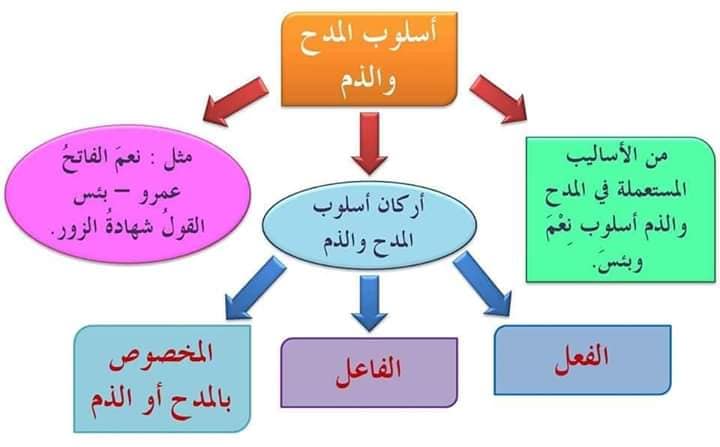 أسلوب المدح والذم

من الأساليب المستعملة في المدح والذم أسلوب نِعْمَ وبئسَ.

أركان أسلوب المدح والذم

مثل : نعمَ الفاتحُ عمرو – بئس القولُ شهادةُ الزور.

الفعل

الفاعل

المخصوص بالمدح أو الذم